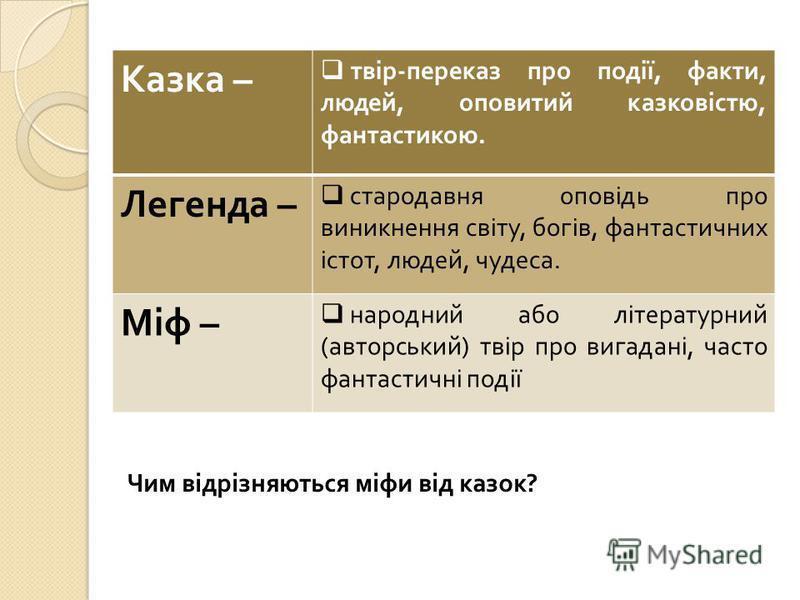 | Казка – | ❑ твір-переказ про події, факти, людей, оповитий казковістю, фантастикою. |
|---|---|
| Легенда – | ❑ стародавня оповідь про виникнення світу, богів, фантастичних істот, людей, чудеса. |
| Міф – | ❑ народний або літературний (авторський) твір про вигадані, часто фантастичні події |

Чим відрізняються міфи від казок?

MyShared